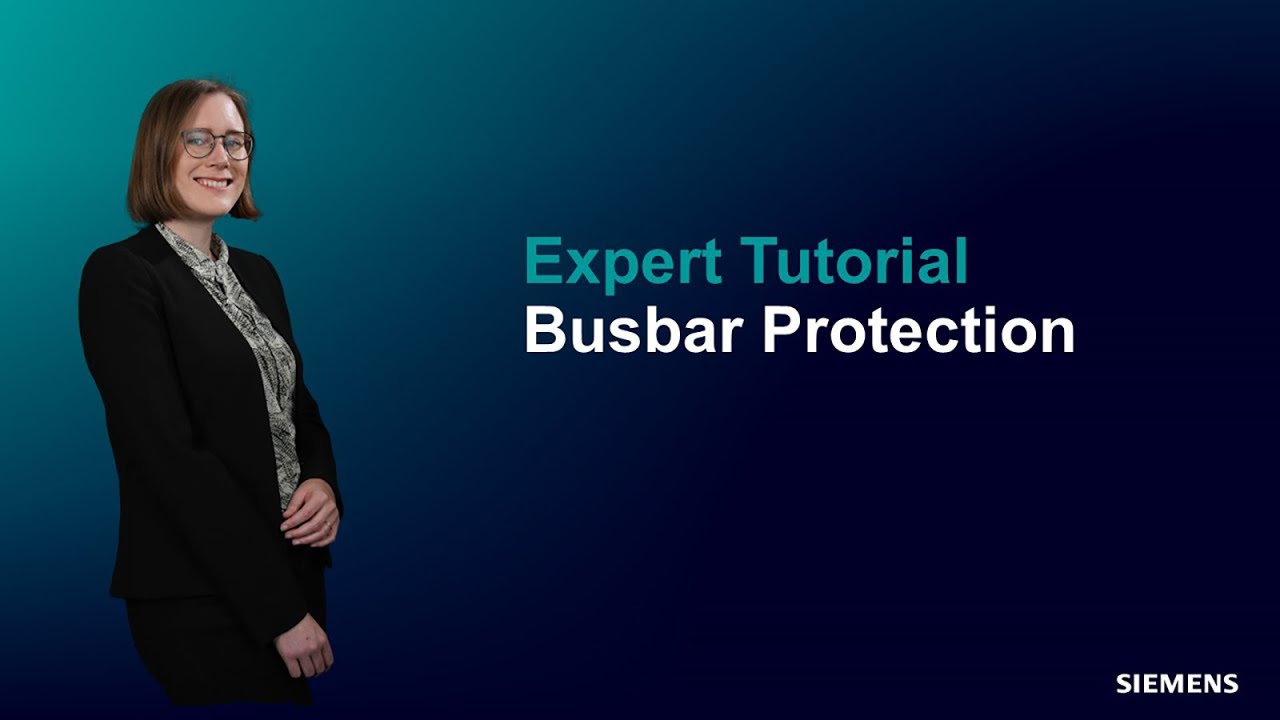 Expert Tutorial
Busbar Protection

SIEMENS